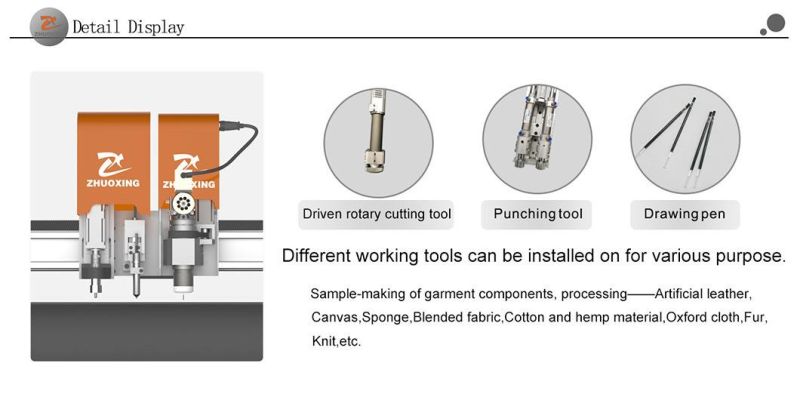 Detail Display

ZHUOXING

ZHUOXING

Driven rotary cutting tool

Punching tool

Drawing pen

Different working tools can be installed on for various purpose.

Sample-making of garment components, processing——Artificial leather, Canvas,Sponge,Blended fabric,Cotton and hemp material,Oxford cloth,Fur, Knit,etc.